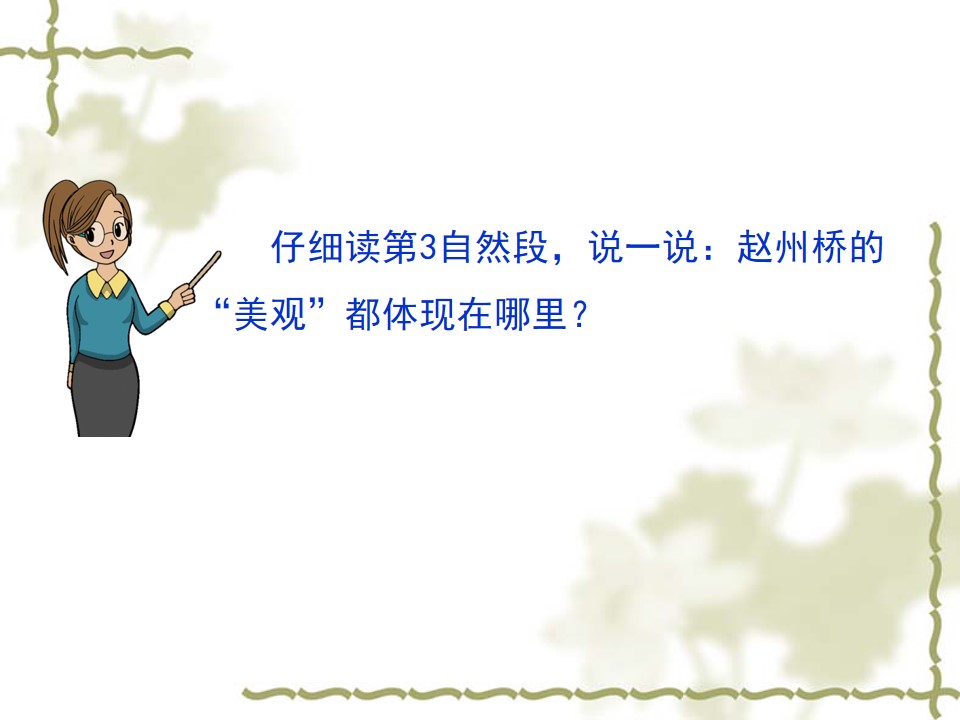 仔细读第3自然段，说一说：赵州桥的“美观”都体现在哪里？